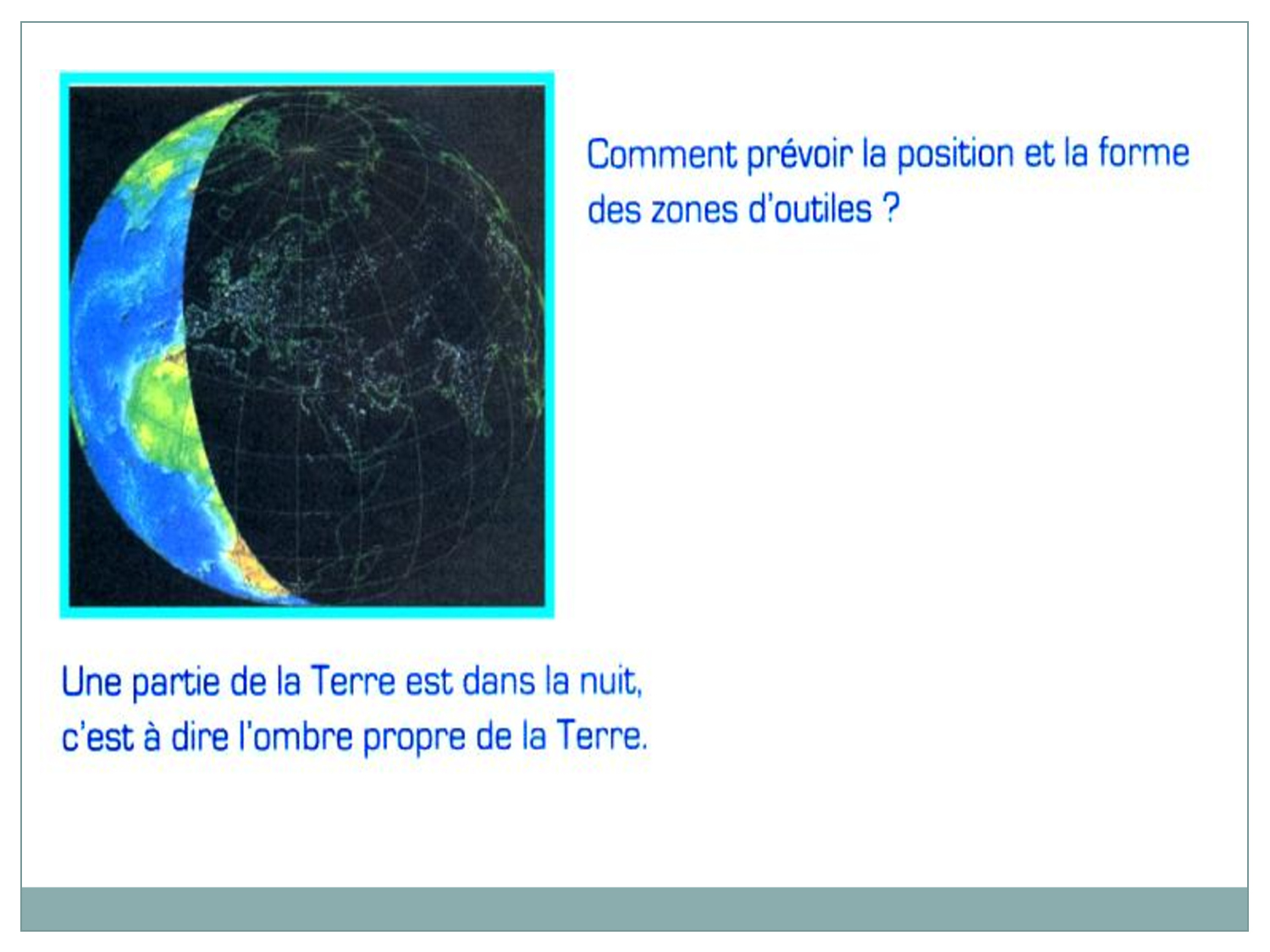 Comment prévoir la position et la forme des zones d'outiles ?

Une partie de la Terre est dans la nuit, c'est à dire l'ombre propre de la Terre.